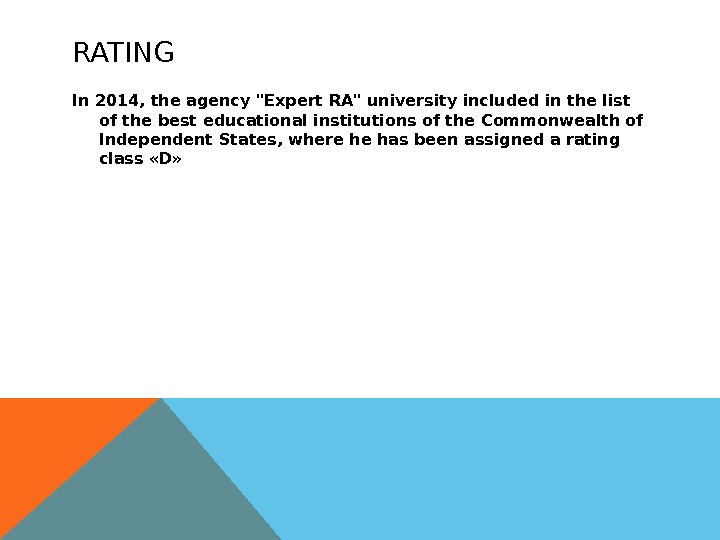 RATING

In 2014, the agency "Expert RA" university included in the list of the best educational institutions of the Commonwealth of Independent States, where he has been assigned a rating class «D»